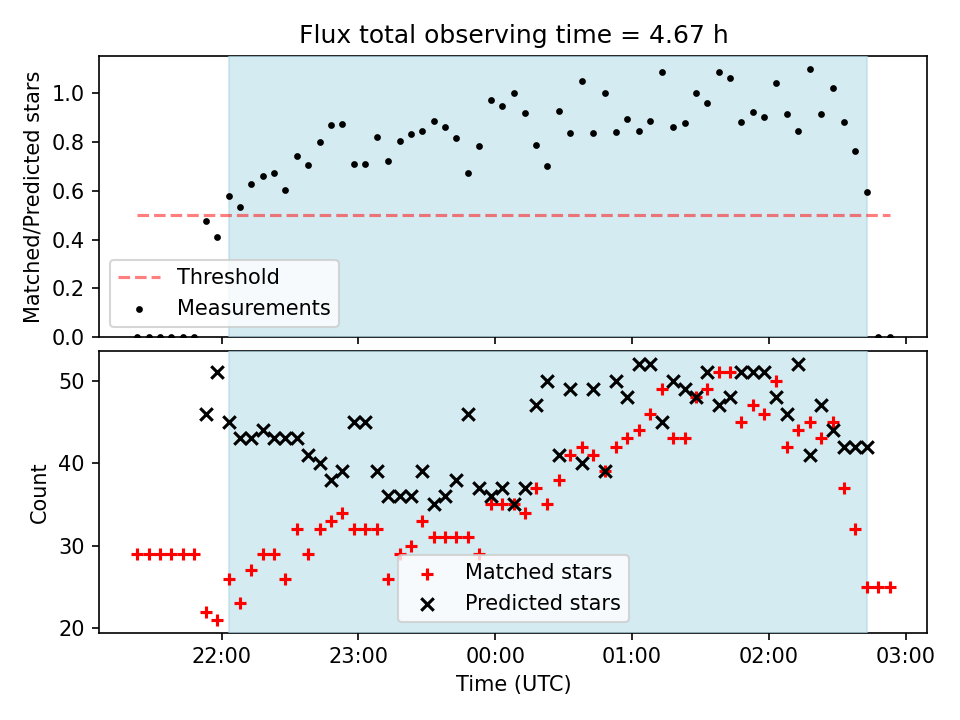 Flux total observing time = 4.67 h

Matched/Predicted stars

1.0
0.8
0.6
0.4
0.2
0.0

Threshold
Measurements

Count

50
40
30
20

Matched stars
Predicted stars

22:00
23:00
00:00
01:00
02:00
03:00

Time (UTC)